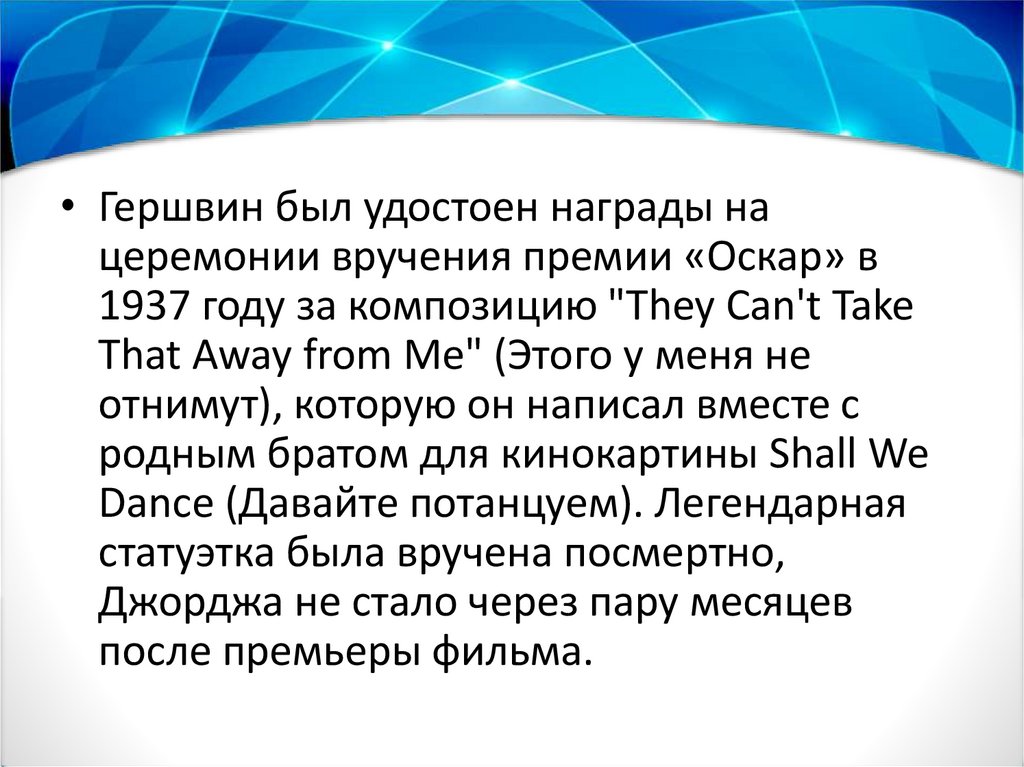 • Гершвин был удостоен награды на церемонии вручения премии «Оскар» в 1937 году за композицию "They Can't Take That Away from Me" (Этого у меня не отнимут), которую он написал вместе с родным братом для кинокартины Shall We Dance (Давайте потанцуем). Легендарная статуэтка была вручена посмертно, Джорджа не стало через пару месяцев после премьеры фильма.